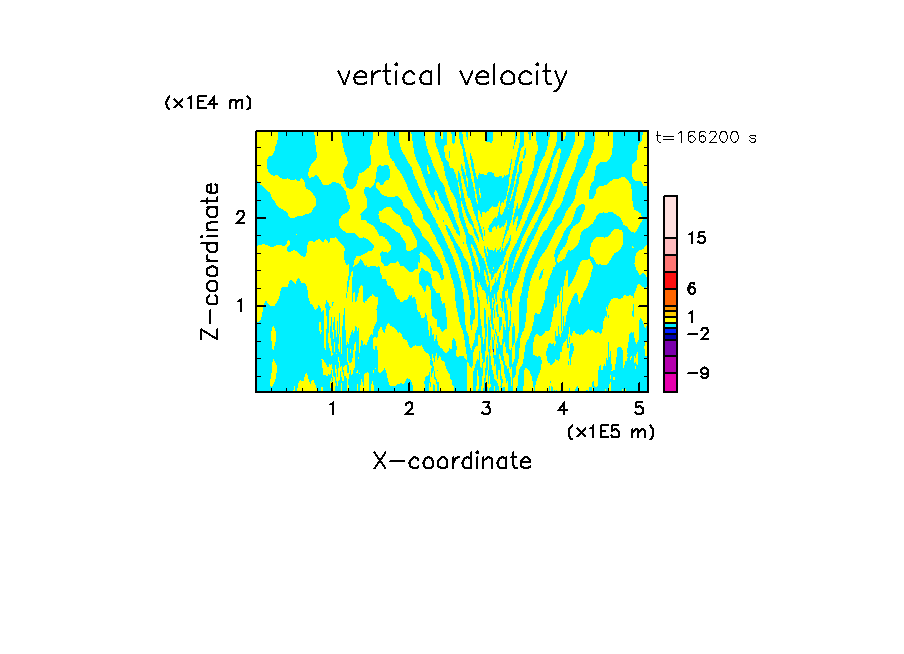 vertical velocity

(x1E4 m)

t=166200 s

Z-coordinate

2

1

15

6

1

−2

−9

1 2 3 4 5

(x1E5 m)

X-coordinate